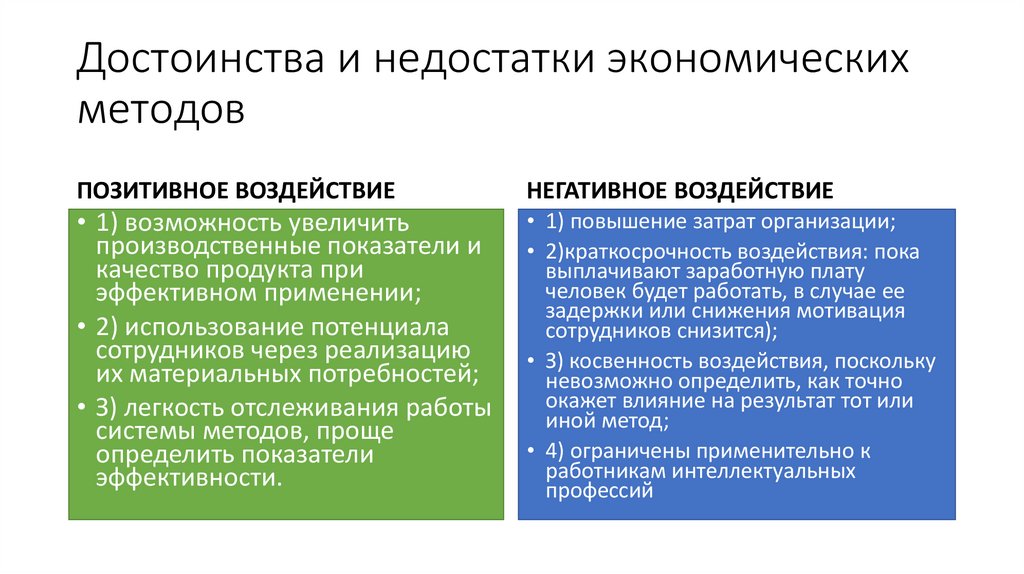 Достоинства и недостатки экономических методов

ПОЗИТИВНОЕ ВОЗДЕЙСТВИЕ

• 1) возможность увеличить производственные показатели и качество продукта при эффективном применении;
• 2) использование потенциала сотрудников через реализацию их материальных потребностей;
• 3) легкость отслеживания работы системы методов, проще определить показатели эффективности.

НЕГАТИВНОЕ ВОЗДЕЙСТВИЕ

• 1) повышение затрат организации;
• 2)краткосрочность воздействия: пока выплачивают заработную плату человек будет работать, в случае ее задержки или снижения мотивация сотрудников снизится);
• 3) косвенность воздействия, поскольку невозможно определить, как точно окажет влияние на результат тот или иной метод;
• 4) ограничены применительно к работникам интеллектуальных профессий